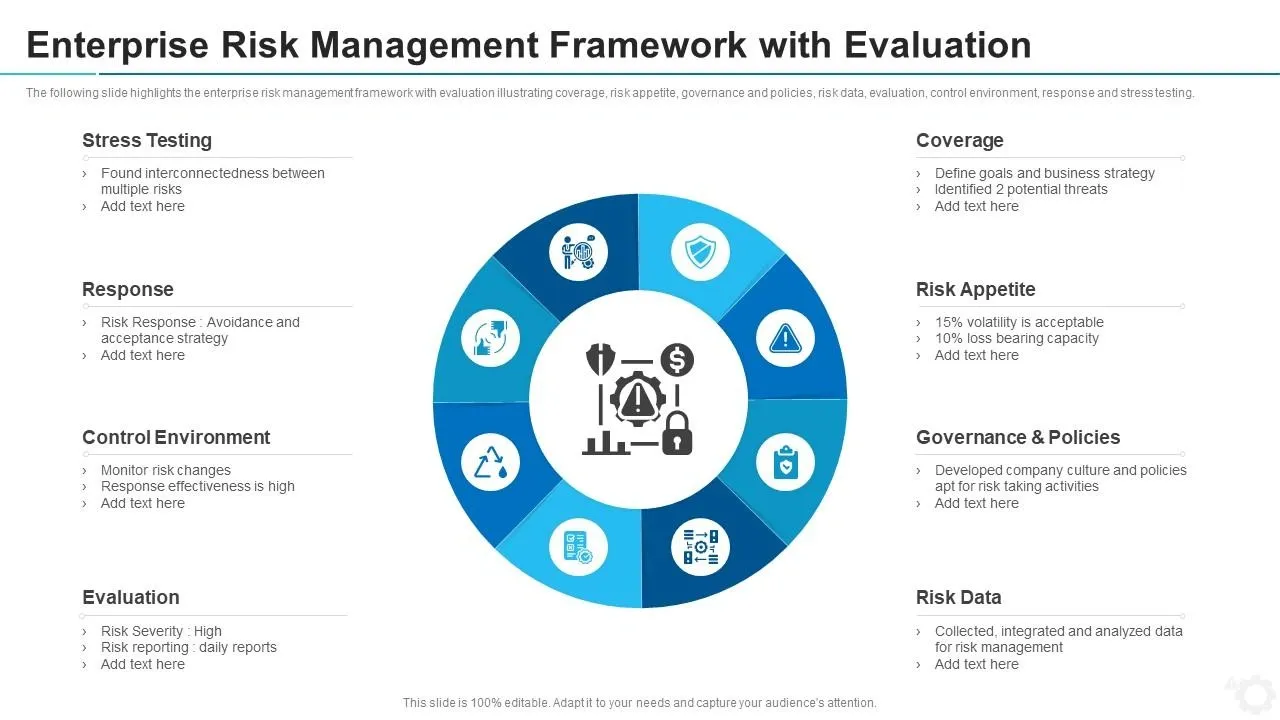 Enterprise Risk Management Framework with Evaluation

The following slide highlights the enterprise risk management framework with evaluation illustrating coverage, risk appetite, governance and policies, risk data, evaluation, control environment, response and stress testing.

Stress Testing

› Found interconnectedness between multiple risks
› Add text here

Response

› Risk Response : Avoidance and acceptance strategy
› Add text here

Control Environment

› Monitor risk changes
› Response effectiveness is high
› Add text here

Evaluation

› Risk Severity : High
› Risk reporting : daily reports
› Add text here

Coverage

› Define goals and business strategy
› Identified 2 potential threats
› Add text here

Risk Appetite

› 15% volatility is acceptable
› 10% loss bearing capacity
› Add text here

Governance & Policies

› Developed company culture and policies apt for risk taking activities
› Add text here

Risk Data

› Collected, integrated and analyzed data for risk management
› Add text here

This slide is 100% editable. Adapt it to your needs and capture your audience's attention.